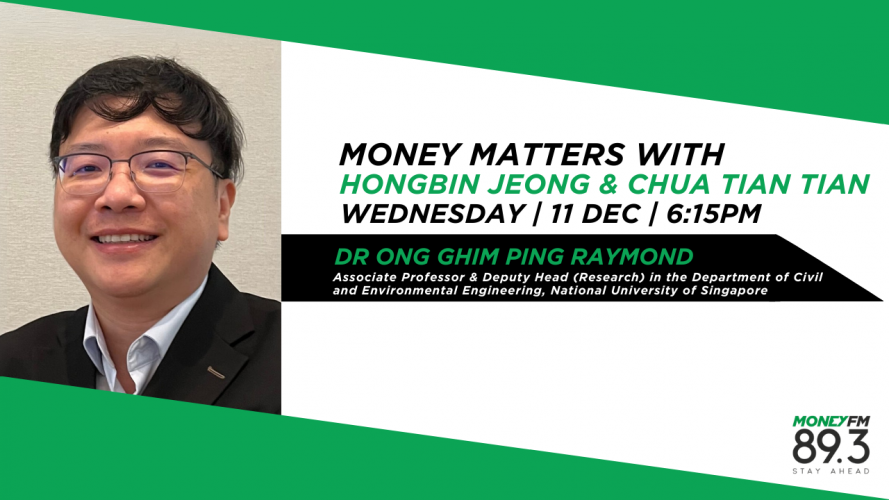 MONEY MATTERS WITH
HONGBIN JEONG & CHUA TIAN TIAN
WEDNESDAY | 11 DEC | 6:15PM

DR ONG GHIM PING RAYMOND
Associate Professor & Deputy Head (Research) in the Department of Civil and Environmental Engineering, National University of Singapore

MONEYFM
89.3
STAY AHEAD